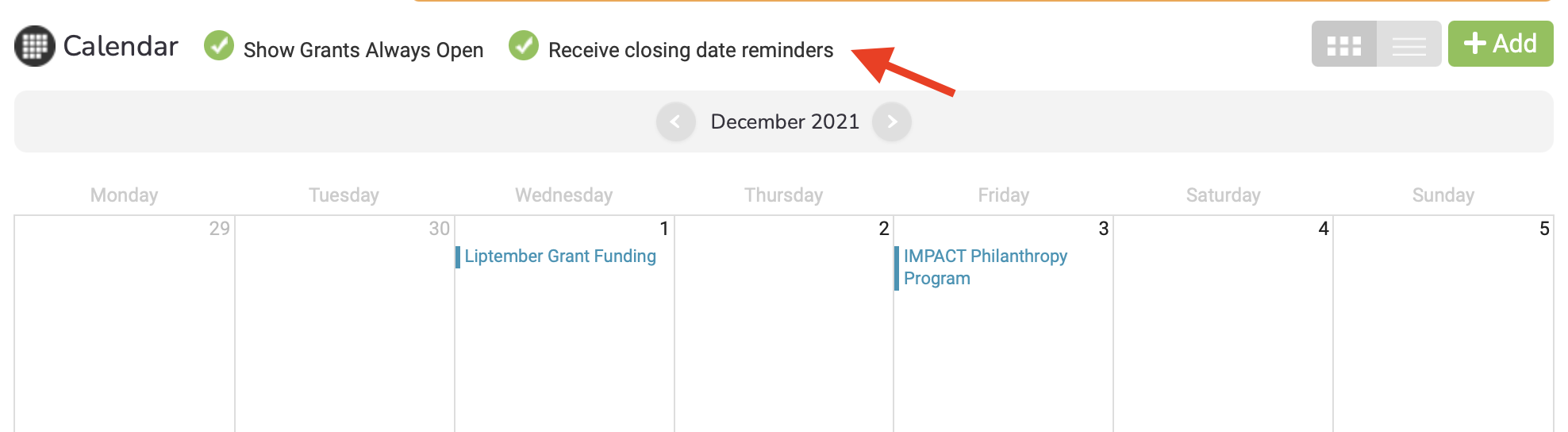 Calendar Show Grants Always Open Receive closing date reminders + Add

December 2021

| Monday | Tuesday | Wednesday | Thursday | Friday | Saturday | Sunday |
|---|---|---|---|---|---|---|
| 29 | 30 | 1 Liptember Grant Funding | 2 | 3 IMPACT Philanthropy Program | 4 | 5 |